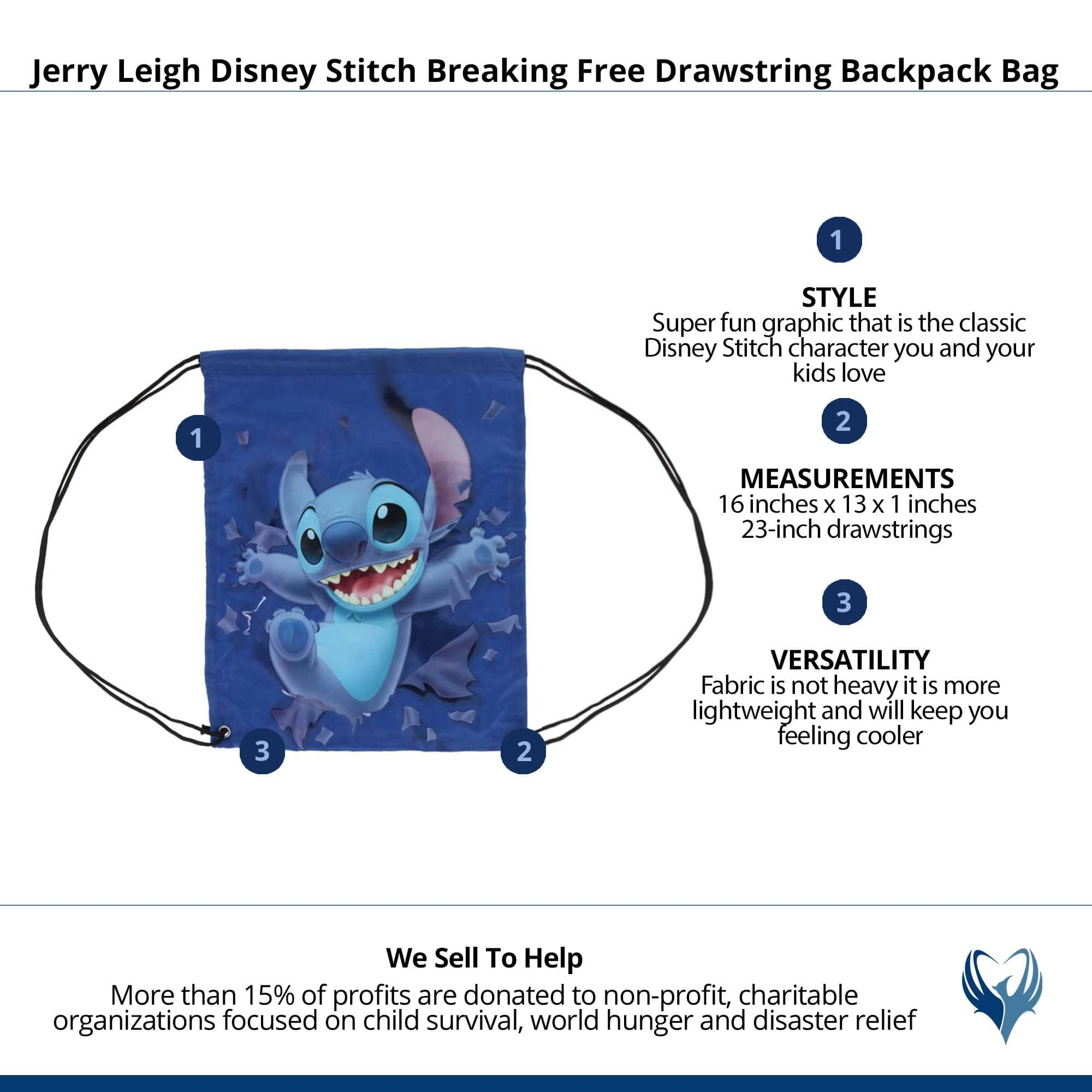 Jerry Leigh Disney Stitch Breaking Free Drawstring Backpack Bag

1

3

2

1

STYLE
Super fun graphic that is the classic Disney Stitch character you and your kids love

2

MEASUREMENTS
16 inches x 13 x 1 inches
23-inch drawstrings

3

VERSATILITY
Fabric is not heavy it is more lightweight and will keep you feeling cooler

We Sell To Help
More than 15% of profits are donated to non-profit, charitable organizations focused on child survival, world hunger and disaster relief